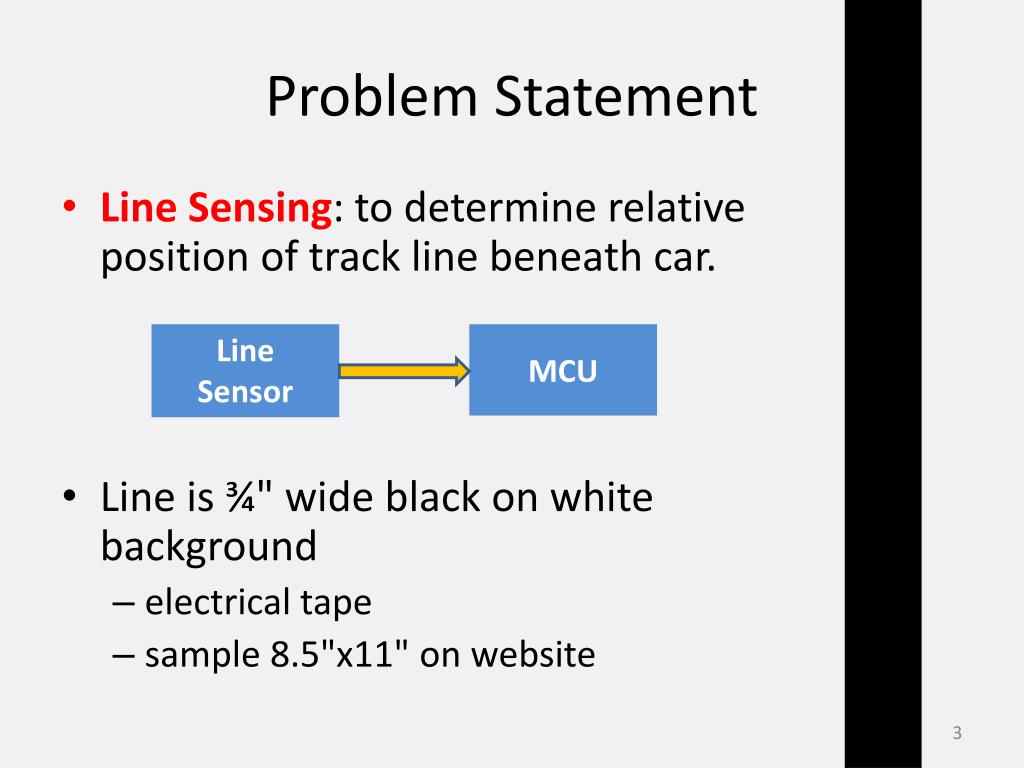 Problem Statement

• Line Sensing: to determine relative position of track line beneath car.

Line Sensor

MCU

• Line is ¾" wide black on white background
– electrical tape
– sample 8.5"x11" on website

3